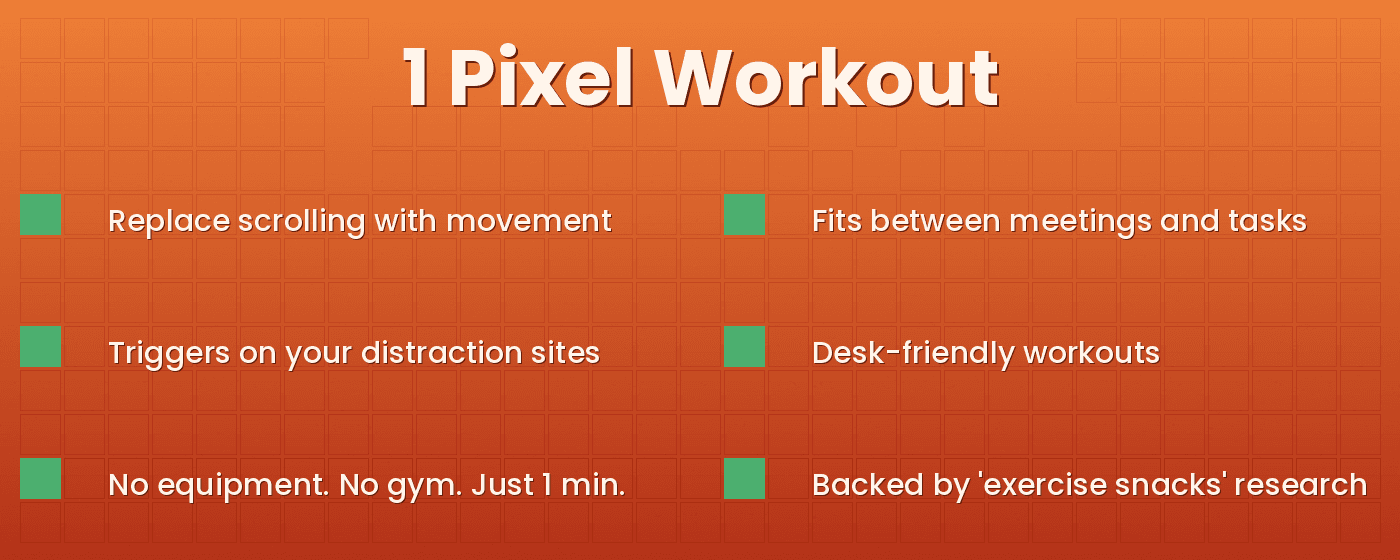 1 Pixel Workout

Replace scrolling with movement

Triggers on your distraction sites

No equipment. No gym. Just 1 min.

Fits between meetings and tasks

Desk-friendly workouts

Backed by 'exercise snacks' research